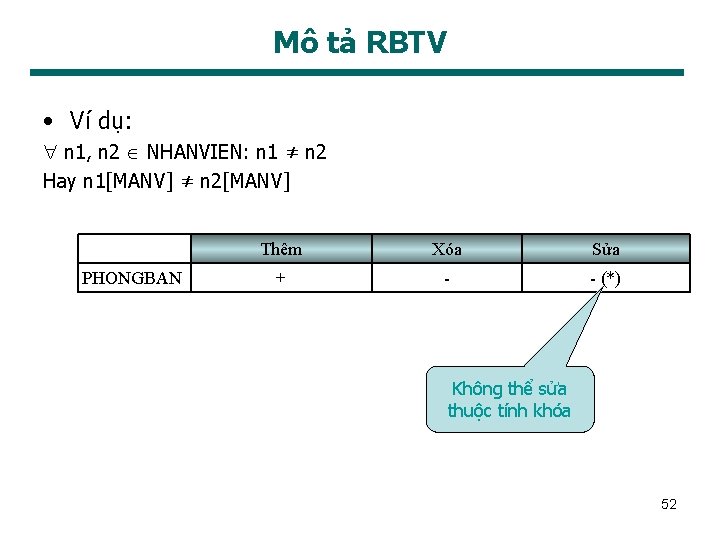 Mô tả RBTV

• Ví dụ:

$\forall$ n1, n2 $\in$ NHANVIEN: n1 $\neq$ n2

Hay n1[MANV] $\neq$ n2[MANV]

| | Thêm | Xóa | Sửa |
|---|---|---|---|
| PHONGBAN | + | - | - (*) |

Không thể sửa thuộc tính khóa

52